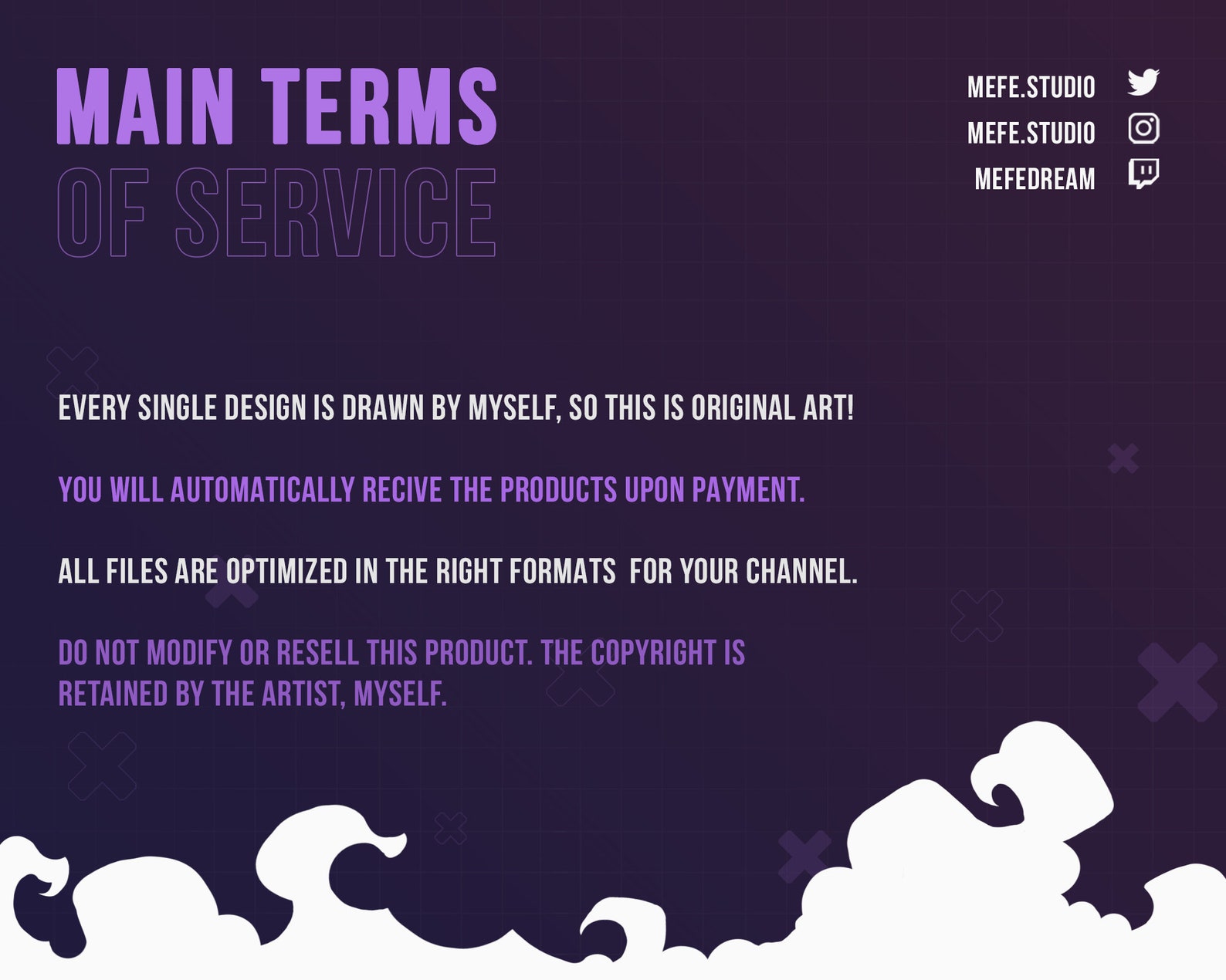 MAIN TERMS
OF SERVICE

MEFE.STUDIO
MEFE.STUDIO
MEFEDREAM

EVERY SINGLE DESIGN IS DRAWN BY MYSELF, SO THIS IS ORIGINAL ART!

YOU WILL AUTOMATICALLY RECIVE THE PRODUCTS UPON PAYMENT.

ALL FILES ARE OPTIMIZED IN THE RIGHT FORMATS FOR YOUR CHANNEL.

DO NOT MODIFY OR RESELL THIS PRODUCT. THE COPYRIGHT IS RETAINED BY THE ARTIST, MYSELF.